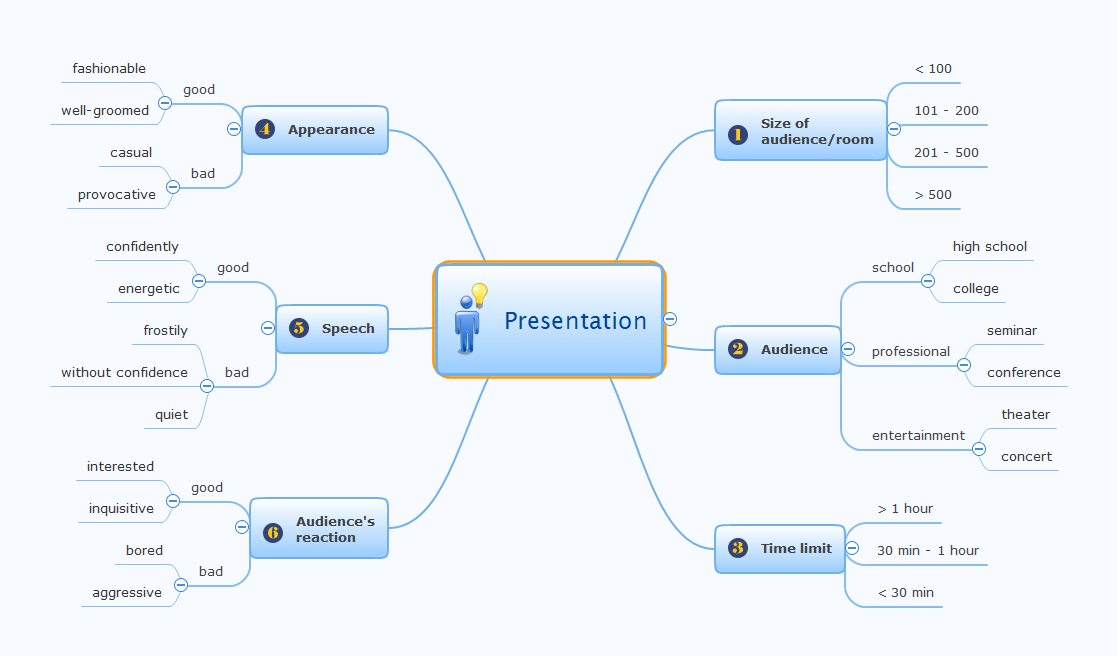 Presentation

1 Size of audience/room
< 100
101 - 200
201 - 500
> 500

2 Audience
school
high school
college
professional
seminar
conference
entertainment
theater
concert

3 Time limit
> 1 hour
30 min - 1 hour
< 30 min

4 Appearance
good
fashionable
well-groomed
bad
casual
provocative

5 Speech
good
confidently
energetic
bad
frostily
without confidence
quiet

6 Audience's reaction
good
interested
inquisitive
bad
bored
aggressive